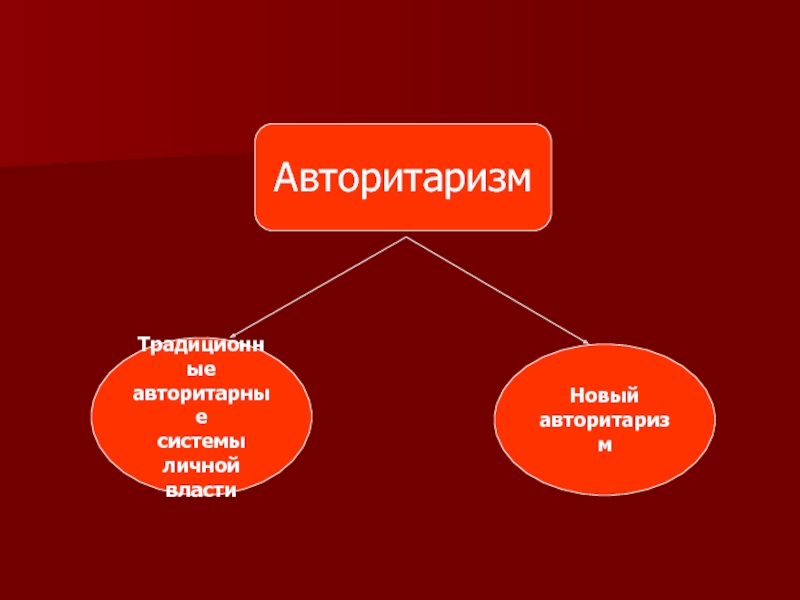 Авторитаризм

Традиционные авторитарные системы личной власти

Новый авторитаризм